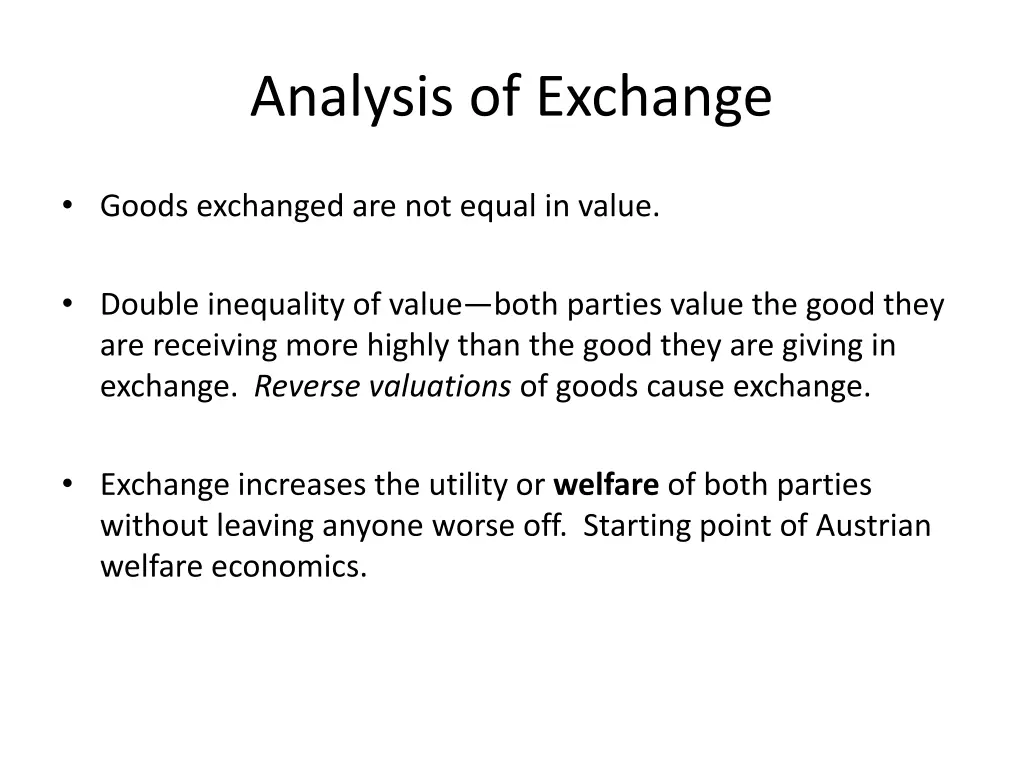 Analysis of Exchange

• Goods exchanged are not equal in value.

• Double inequality of value—both parties value the good they are receiving more highly than the good they are giving in exchange. Reverse valuations of goods cause exchange.

• Exchange increases the utility or welfare of both parties without leaving anyone worse off. Starting point of Austrian welfare economics.